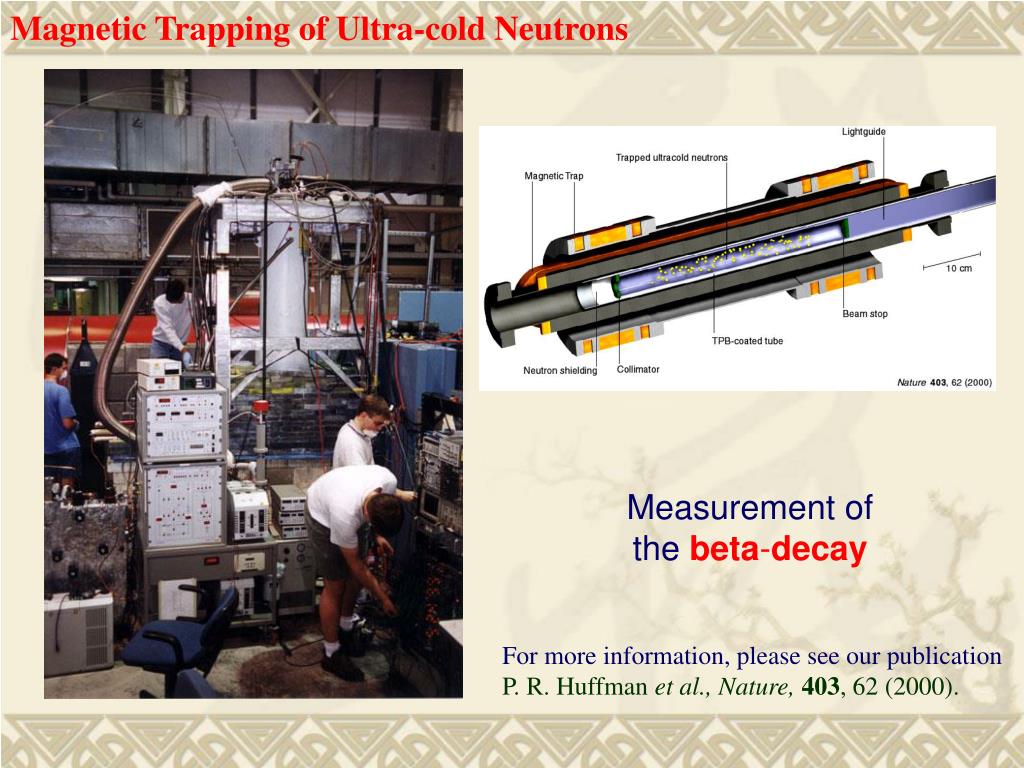 Magnetic Trapping of Ultra-cold Neutrons

Lightguide
Trapped ultracold neutrons
Magnetic Trap
10 cm
Beam stop
TPB-coated tube
Neutron shielding
Collimator
Nature 403, 62 (2000)

Measurement of the beta-decay

For more information, please see our publication P. R. Huffman et al., Nature, 403, 62 (2000).